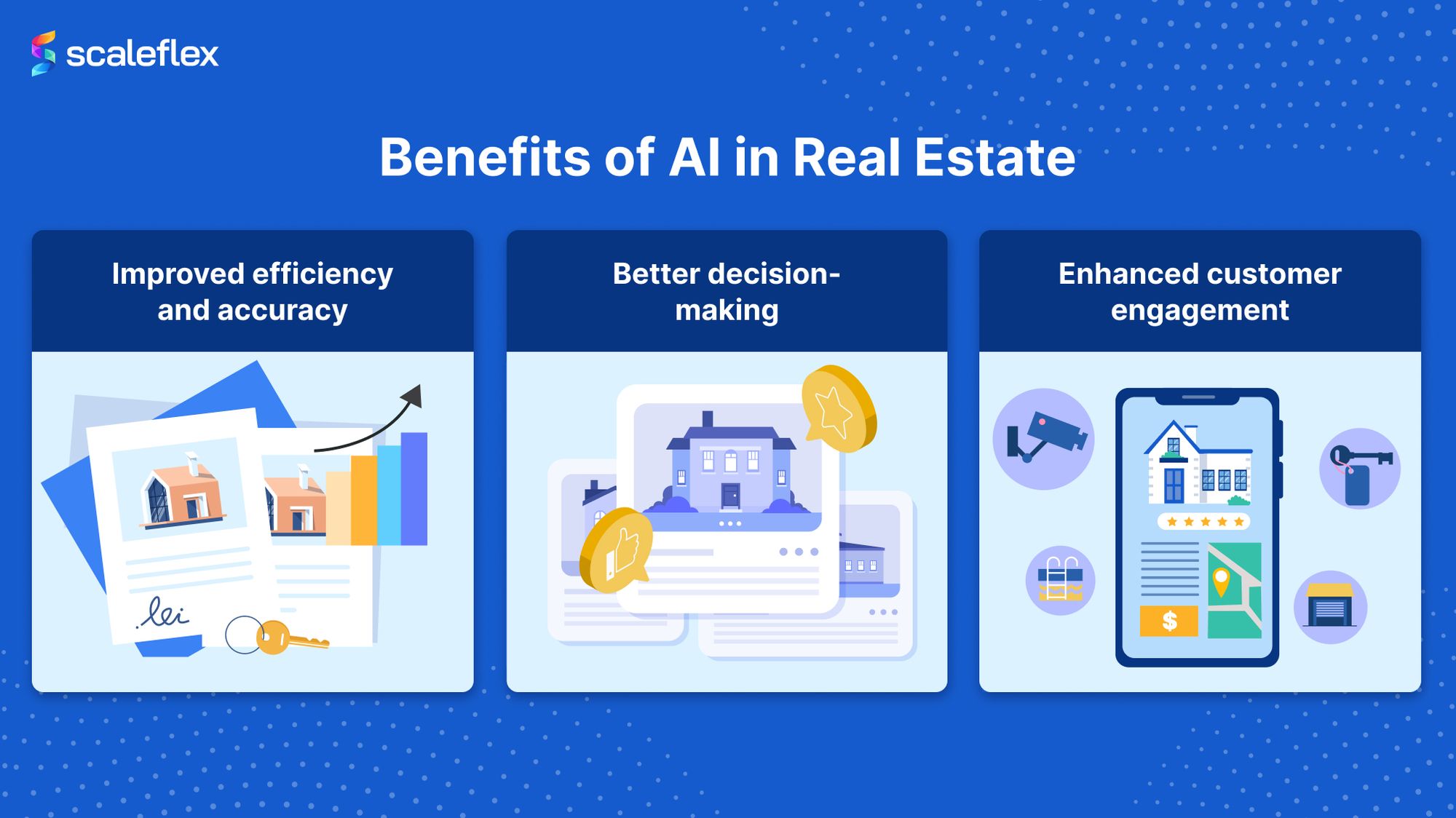 scaleflex

Benefits of AI in Real Estate

Improved efficiency and accuracy

Better decision-making

Enhanced customer engagement

$